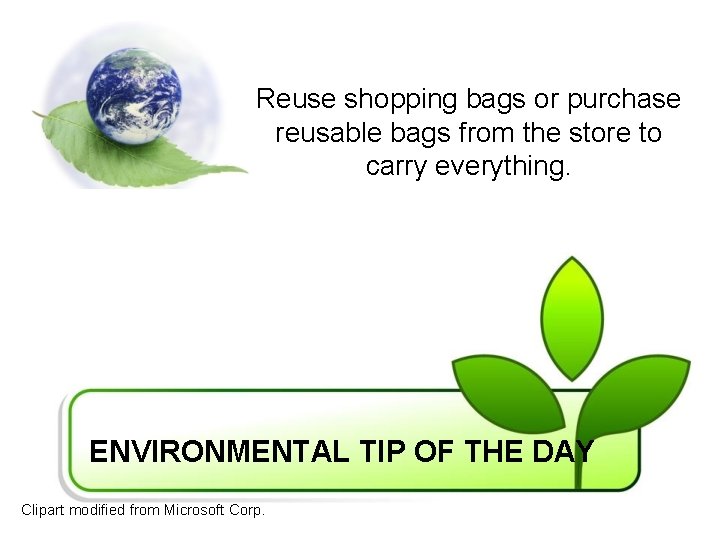 Reuse shopping bags or purchase reusable bags from the store to carry everything.

ENVIRONMENTAL TIP OF THE DAY

Clipart modified from Microsoft Corp.